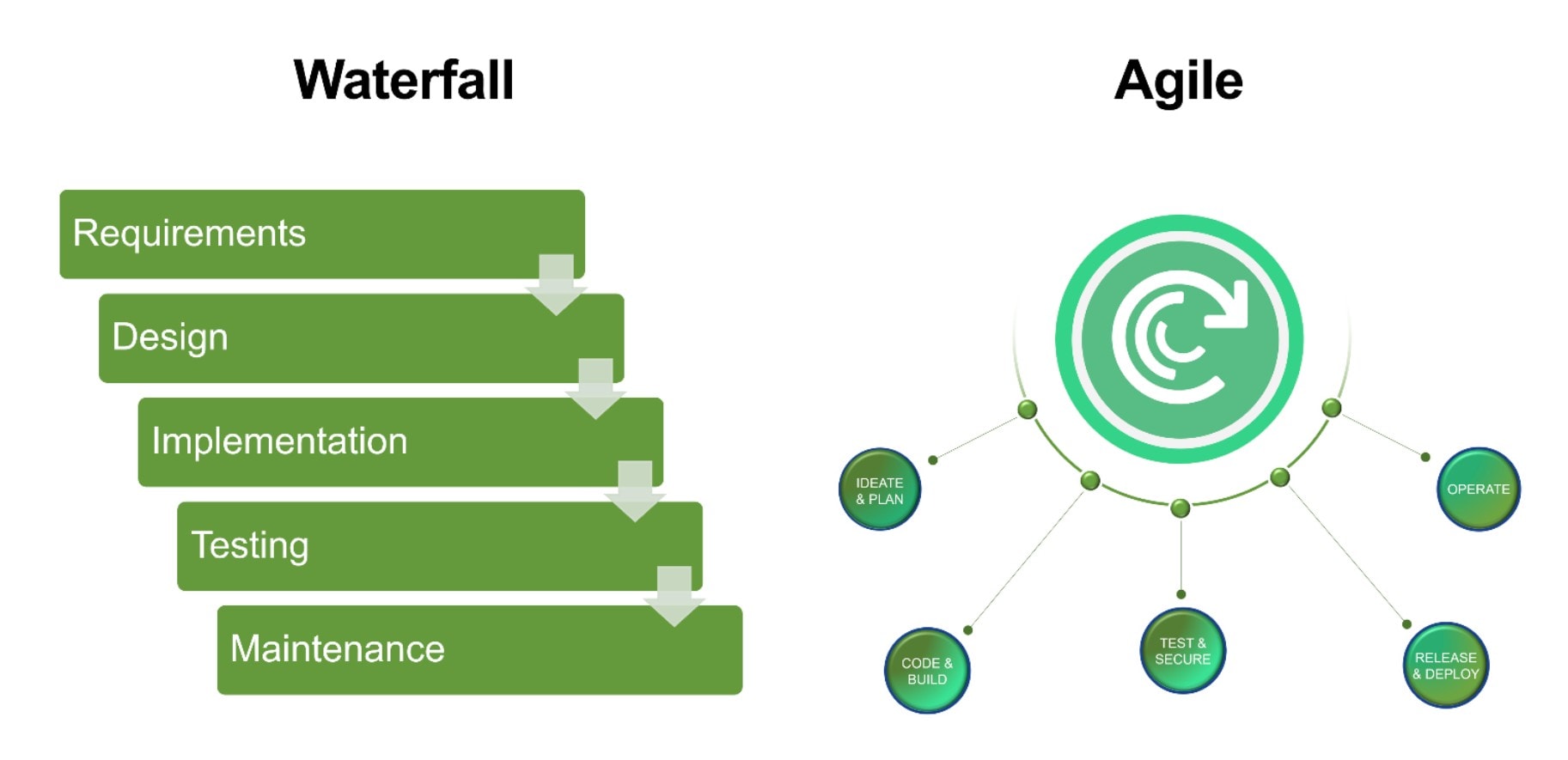 Waterfall

Requirements

Design

Implementation

Testing

Maintenance

Agile

IDEATE & PLAN

CODE & BUILD

TEST & SECURE

RELEASE & DEPLOY

OPERATE